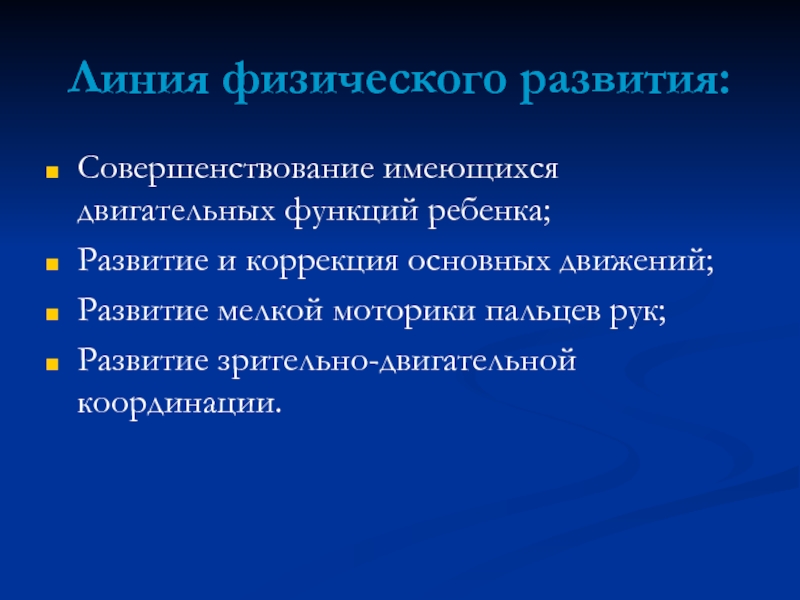 Линия физического развития:

Совершенствование имеющихся двигательных функций ребенка;

Развитие и коррекция основных движений;

Развитие мелкой моторики пальцев рук;

Развитие зрительно-двигательной координации.